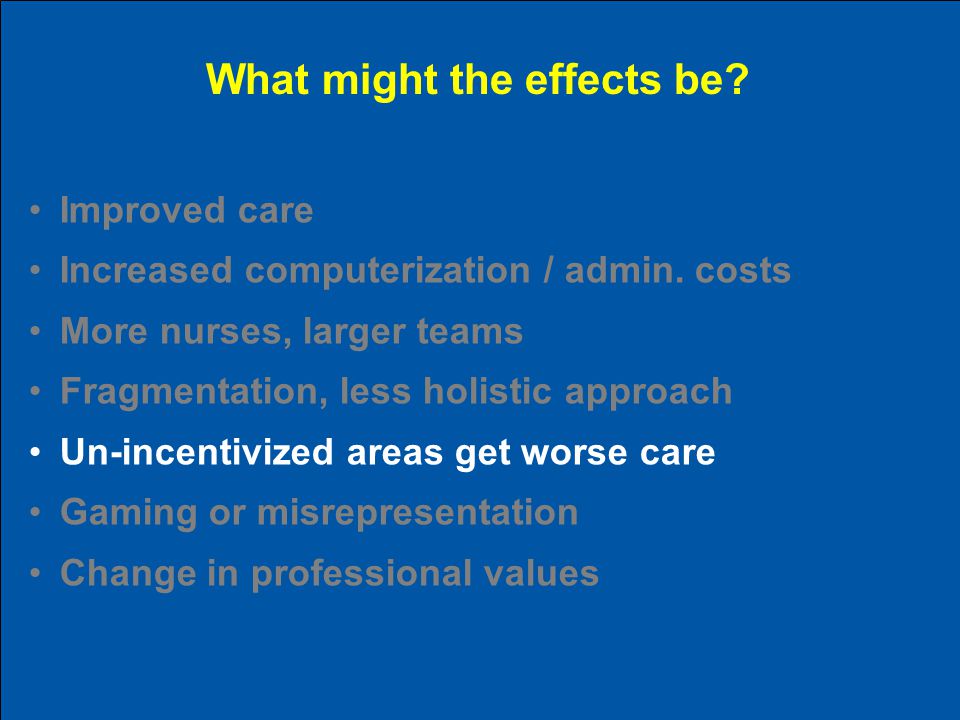 What might the effects be?

• Improved care
• Increased computerization / admin. costs
• More nurses, larger teams
• Fragmentation, less holistic approach
• Un-incentivized areas get worse care
• Gaming or misrepresentation
• Change in professional values